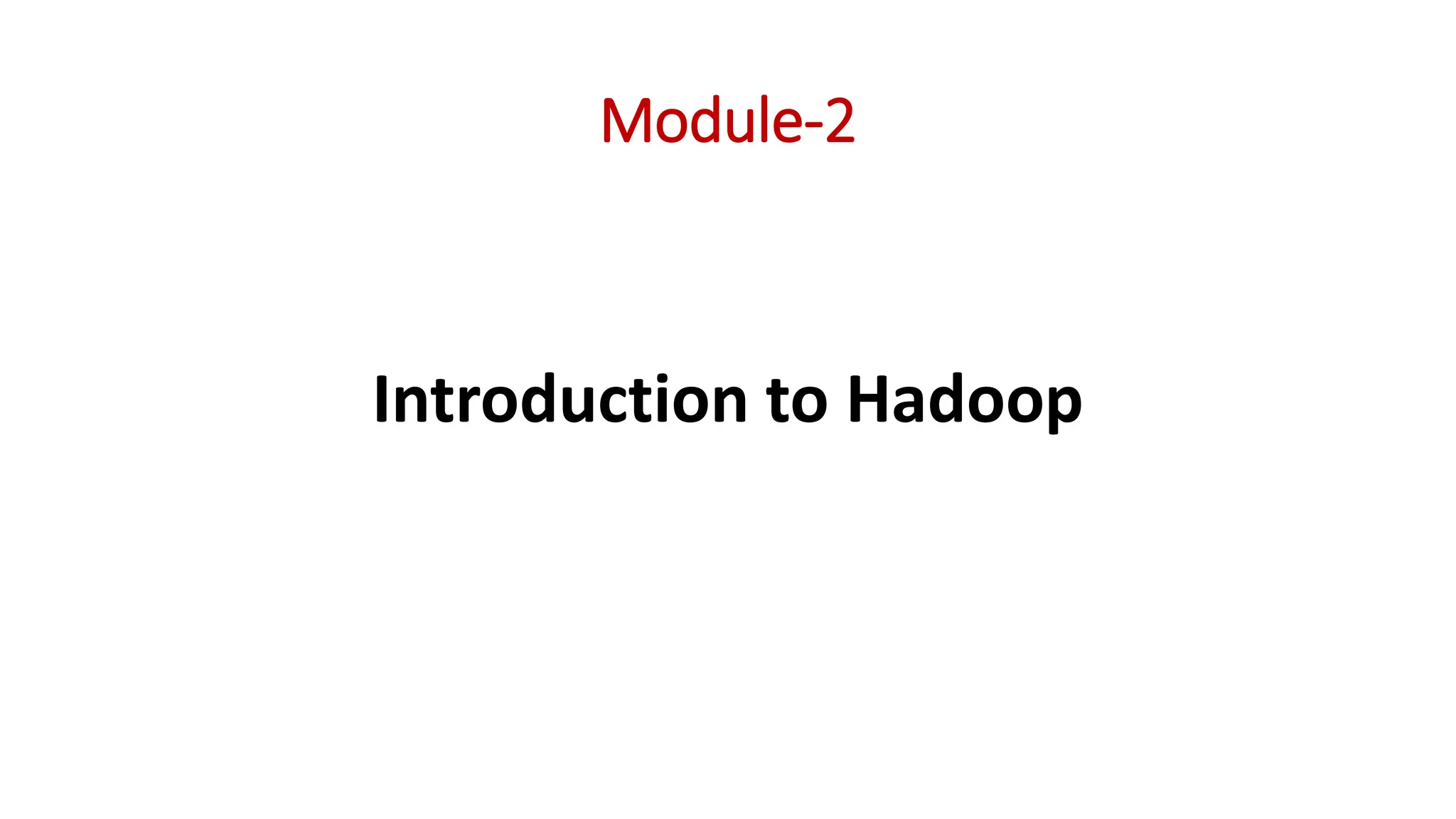 Module-2

Introduction to Hadoop